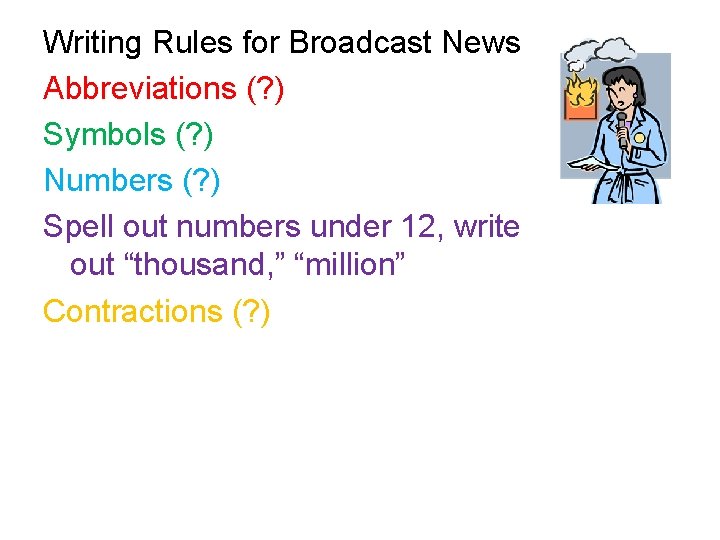 Writing Rules for Broadcast News

Abbreviations (?)

Symbols (?)

Numbers (?)

Spell out numbers under 12, write out “thousand,” “million”

Contractions (?)